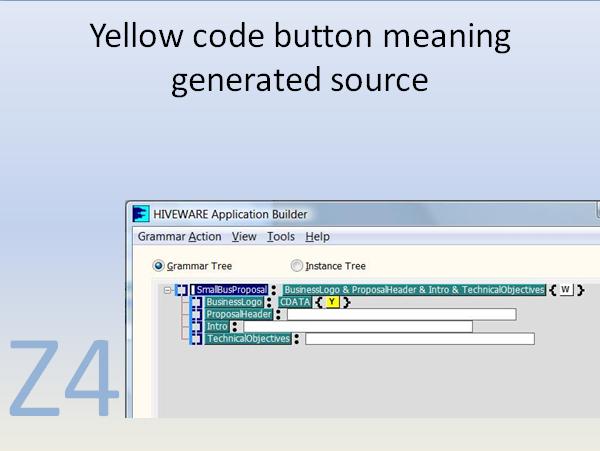 Yellow code button meaning generated source

HIVEWARE Application Builder

Grammar Action View Tools Help

Grammar Tree

Instance Tree

SmallBusProposal : BusinessLogo & ProposalHeader & Intro & TechnicalObjectives { W }

BusinessLogo : CDATA { Y }

ProposalHeader :

Intro :

TechnicalObjectives :

Z4